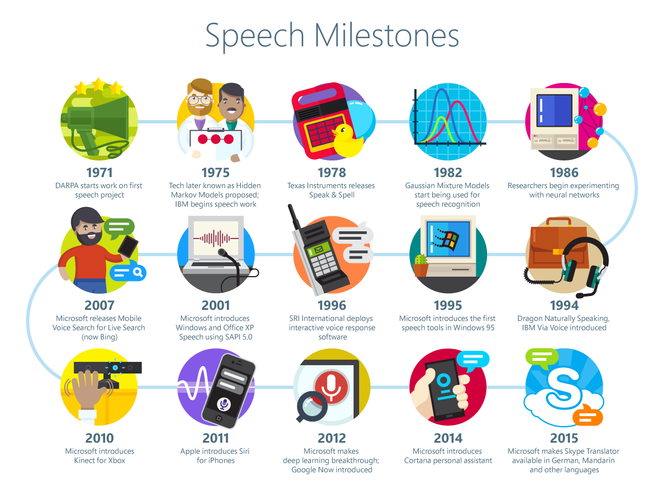 Speech Milestones

1971
DARPA starts work on first speech project

1975
Tech later known as Hidden Markov Models proposed; IBM begins speech work

1978
Texas Instruments releases Speak & Spell

1982
Gaussian Mixture Models start being used for speech recognition

1986
Researchers begin experimenting with neural networks

2007
Microsoft releases Mobile Voice Search for Live Search (now Bing)

2001
Microsoft introduces Windows and Office XP Speech using SAPI 5.0

1996
SRI International deploys interactive voice response software

1995
Microsoft introduces the first speech tools in Windows 95

1994
Dragon Naturally Speaking, IBM Via Voice introduced

2010
Microsoft introduces Kinect for Xbox

2011
Apple introduces Siri for iPhones

2012
Microsoft makes deep learning breakthrough; Google Now introduced

2014
Microsoft introduces Cortana personal assistant

2015
Microsoft makes Skype Translator available in German, Mandarin and other languages